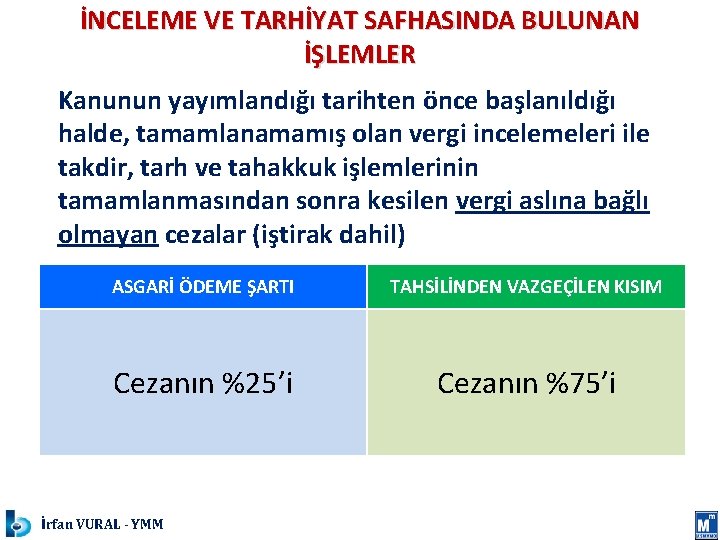 İNCELEME VE TARHİYAT SAFHASINDA BULUNAN İŞLEMLER

Kanunun yayımlandığı tarihten önce başlanıldığı halde, tamamlanamamış olan vergi incelemeleri ile takdir, tarh ve tahakkuk işlemlerinin tamamlanmasından sonra kesilen vergi aslına bağlı olmayan cezalar (iştirak dahil)

| ASGARİ ÖDEME ŞARTI | TAHSİLİNDEN VAZGEÇİLEN KISIM |
|---|---|
| Cezanın %25'i | Cezanın %75'i |

İrfan VURAL - YMM